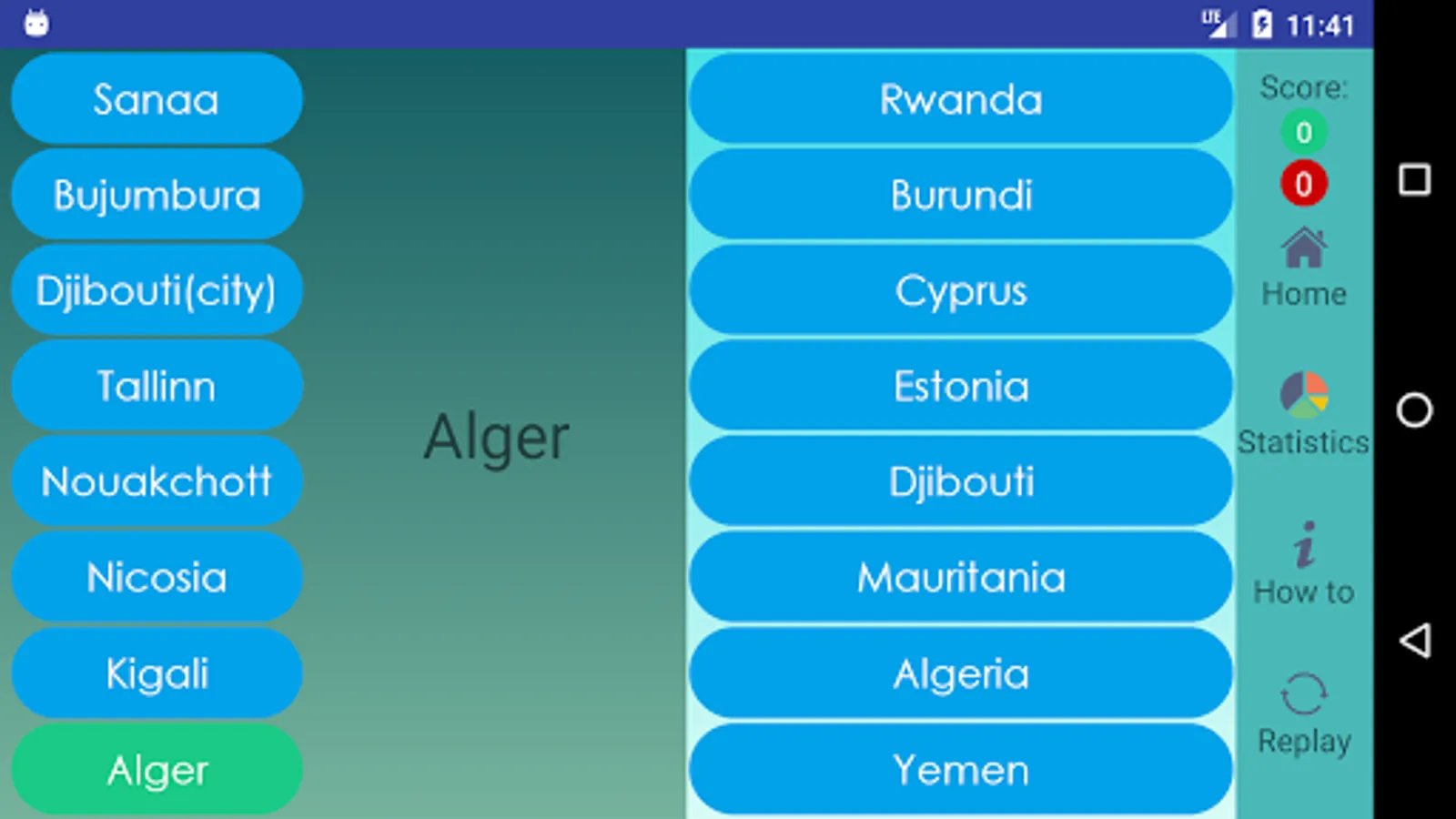 LTE 11:41

Sanaa
Bujumbura
Djibouti(city)
Tallinn
Nouakchott
Nicosia
Kigali
Alger

Alger

Rwanda
Burundi
Cyprus
Estonia
Djibouti
Mauritania
Algeria
Yemen

Score:
0
0
Home
Statistics
How to
Replay